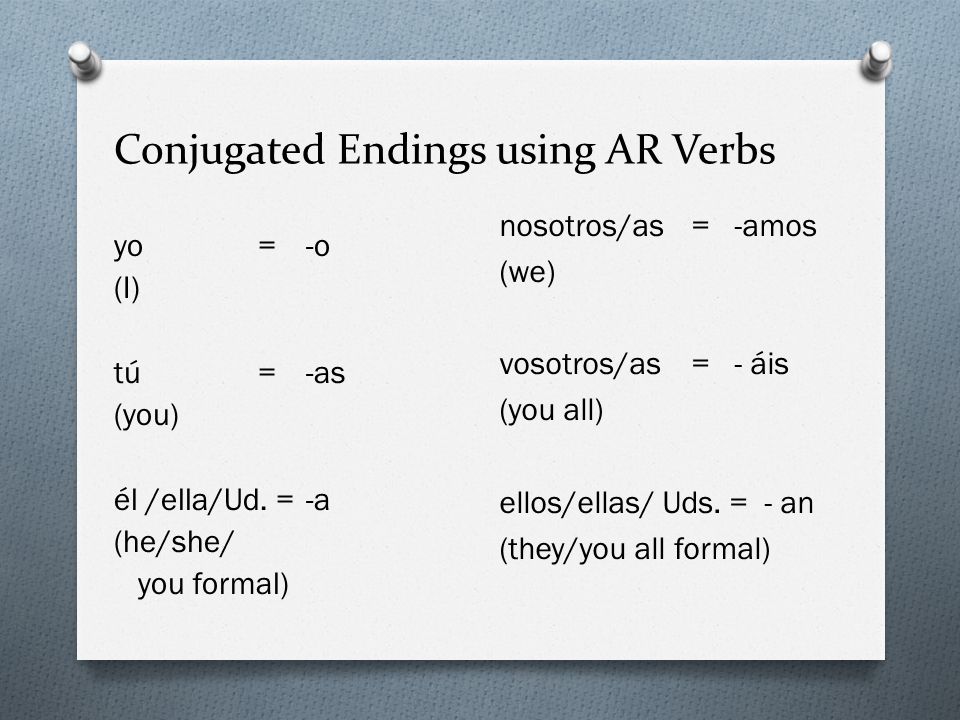 Conjugated Endings using AR Verbs

yo = -o
(I)

tú = -as
(you)

él /ella/Ud. = -a
(he/she/
you formal)

nosotros/as = -amos
(we)

vosotros/as = - áis
(you all)

ellos/ellas/ Uds. = - an
(they/you all formal)